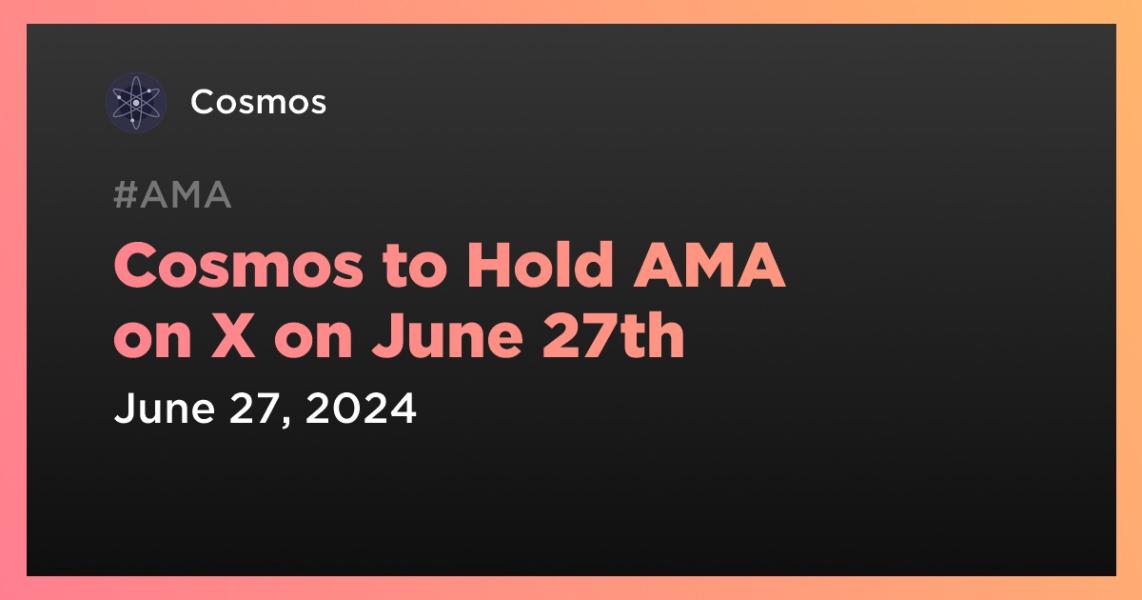 Cosmos

#AMA

Cosmos to Hold AMA on X on June 27th

June 27, 2024